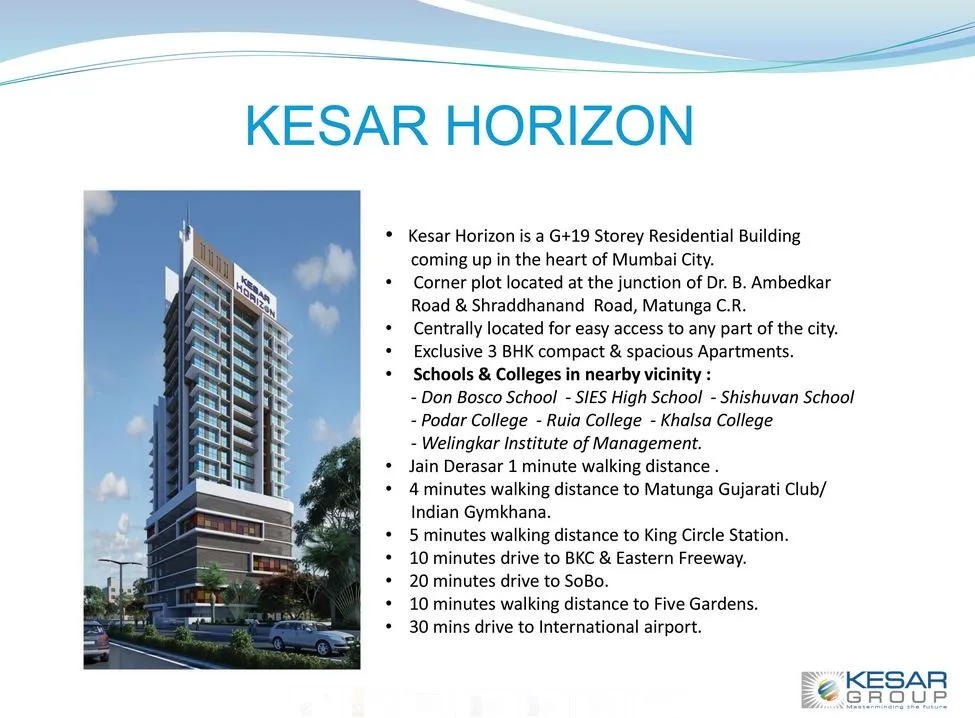 KESAR HORIZON

KESAR HORIZON

• Kesar Horizon is a G+19 Storey Residential Building coming up in the heart of Mumbai City.
• Corner plot located at the junction of Dr. B. Ambedkar Road & Shraddhanand Road, Matunga C.R.
• Centrally located for easy access to any part of the city.
• Exclusive 3 BHK compact & spacious Apartments.
• Schools & Colleges in nearby vicinity :
- Don Bosco School - SIES High School - Shishuvan School
- Podar College - Ruia College - Khalsa College
- Welingkar Institute of Management.
• Jain Derasar 1 minute walking distance .
• 4 minutes walking distance to Matunga Gujarati Club/ Indian Gymkhana.
• 5 minutes walking distance to King Circle Station.
• 10 minutes drive to BKC & Eastern Freeway.
• 20 minutes drive to SoBo.
• 10 minutes walking distance to Five Gardens.
• 30 mins drive to International airport.

KESAR GROUP
Masterminding the future